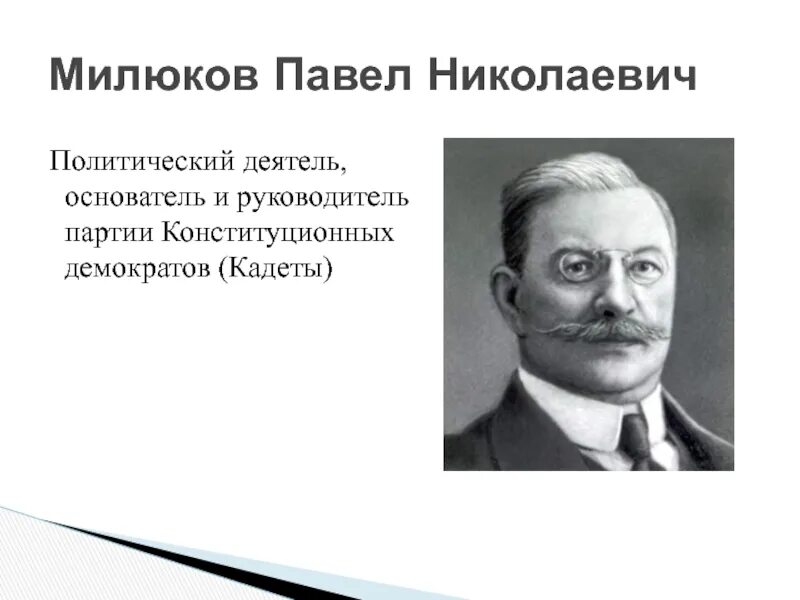 Милюков Павел Николаевич

Политический деятель, основатель и руководитель партии Конституционных демократов (Кадеты)